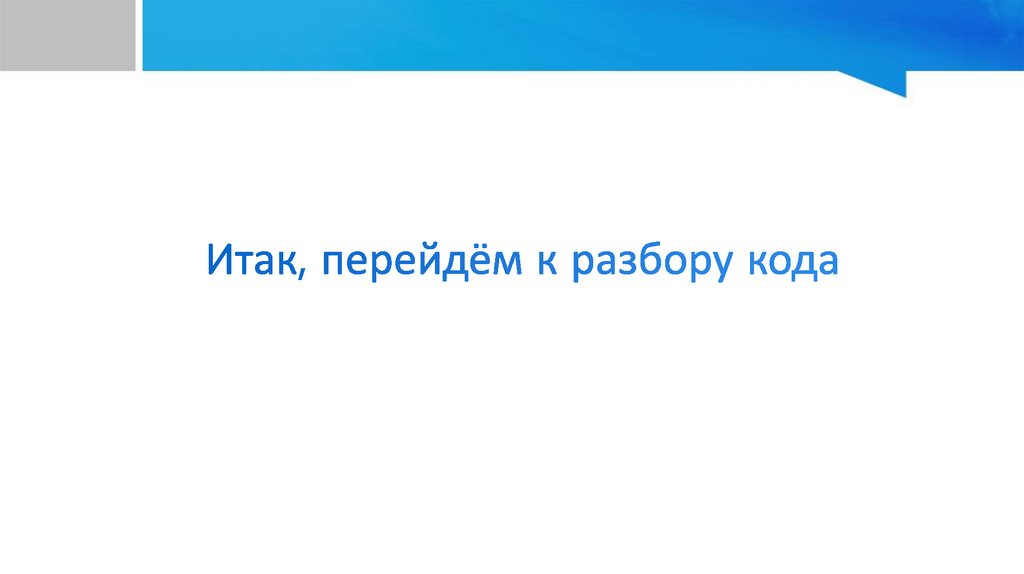 Итак, перейдём к разбору кода